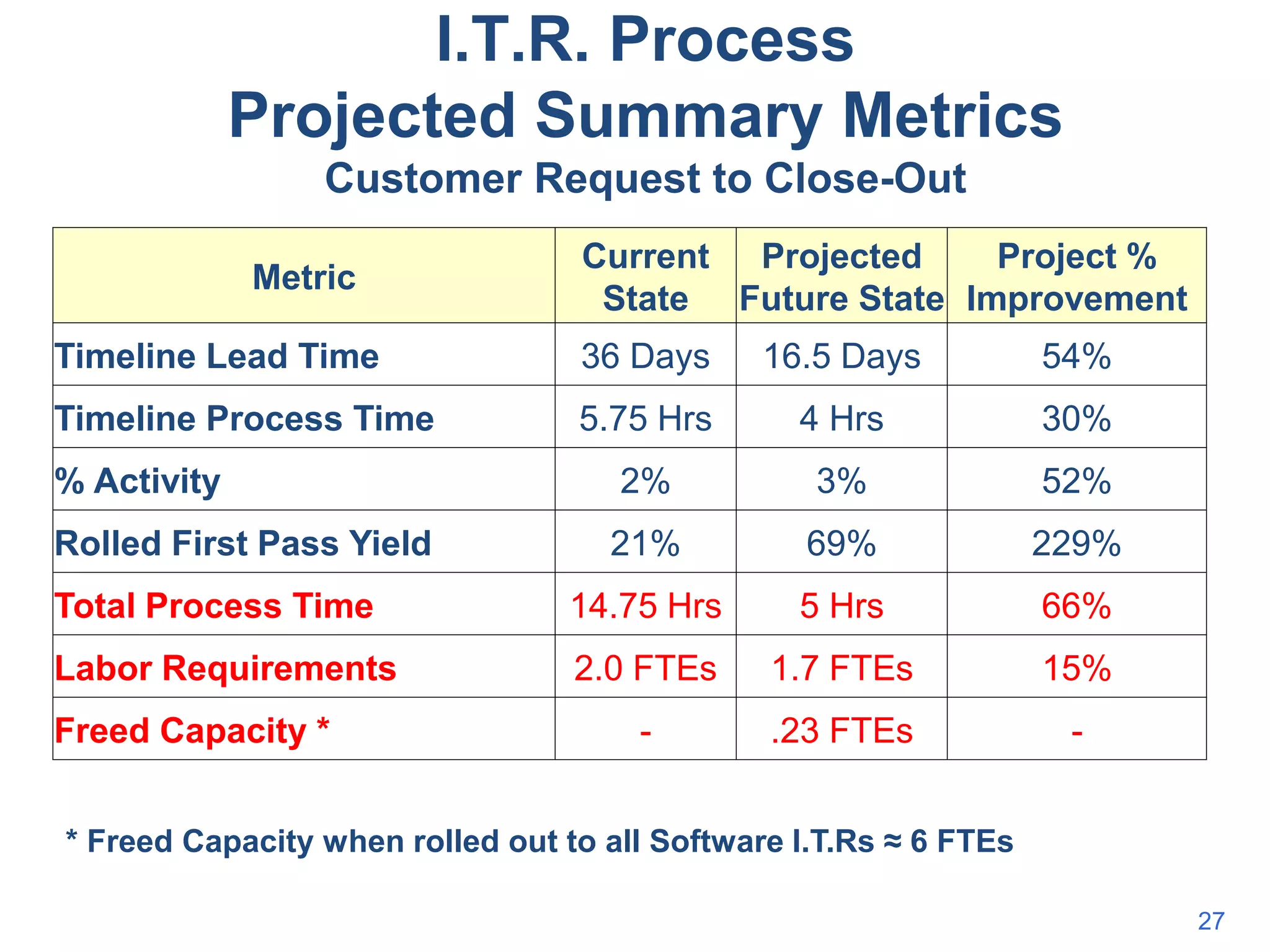 I.T.R. Process
Projected Summary Metrics
Customer Request to Close-Out

| Metric | Current State | Projected Future State | Project % Improvement |
|---|---|---|---|
| Timeline Lead Time | 36 Days | 16.5 Days | 54% |
| Timeline Process Time | 5.75 Hrs | 4 Hrs | 30% |
| % Activity | 2% | 3% | 52% |
| Rolled First Pass Yield | 21% | 69% | 229% |
| Total Process Time | 14.75 Hrs | 5 Hrs | 66% |
| Labor Requirements | 2.0 FTEs | 1.7 FTEs | 15% |
| Freed Capacity * | - | .23 FTEs | - |

* Freed Capacity when rolled out to all Software I.T.Rs ≈ 6 FTEs

27